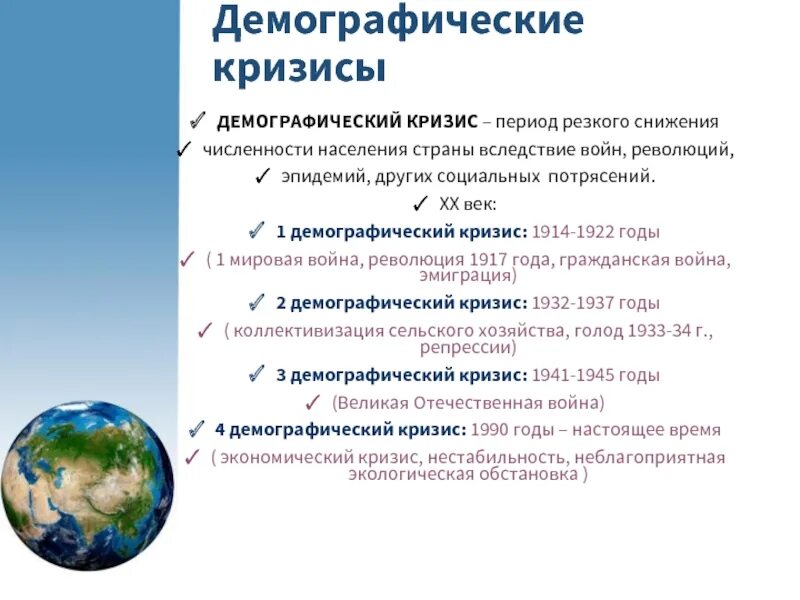 Демографические кризисы

✓ ДЕМОГРАФИЧЕСКИЙ КРИЗИС – период резкого снижения

✓ численности населения страны вследствие войн, революций,

✓ эпидемий, других социальных потрясений.

✓ XX век:

✓ 1 демографический кризис: 1914-1922 годы

✓ ( 1 мировая война, революция 1917 года, гражданская война, эмиграция)

✓ 2 демографический кризис: 1932-1937 годы

✓ ( коллективизация сельского хозяйства, голод 1933-34 г., репрессии)

✓ 3 демографический кризис: 1941-1945 годы

✓ (Великая Отечественная война)

✓ 4 демографический кризис: 1990 годы – настоящее время

✓ ( экономический кризис, нестабильность, неблагоприятная экологическая обстановка )